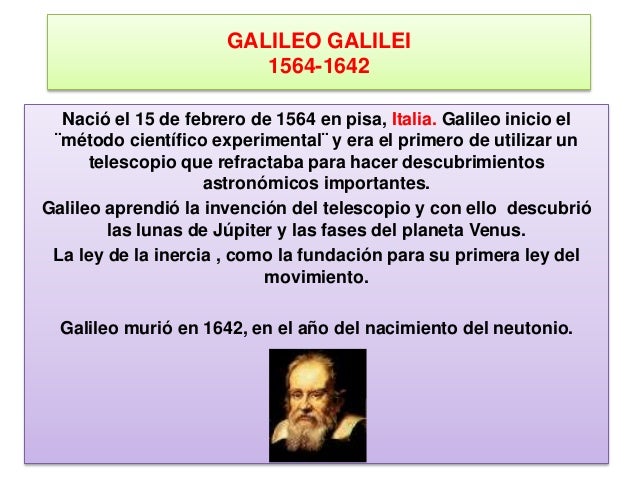 GALILEO GALILEI
1564-1642

Nació el 15 de febrero de 1564 en pisa, Italia. Galileo inicio el ¨método científico experimental¨ y era el primero de utilizar un telescopio que refractaba para hacer descubrimientos astronómicos importantes.

Galileo aprendió la invención del telescopio y con ello descubrió las lunas de Júpiter y las fases del planeta Venus.

La ley de la inercia , como la fundación para su primera ley del movimiento.

Galileo murió en 1642, en el año del nacimiento del neutonio.